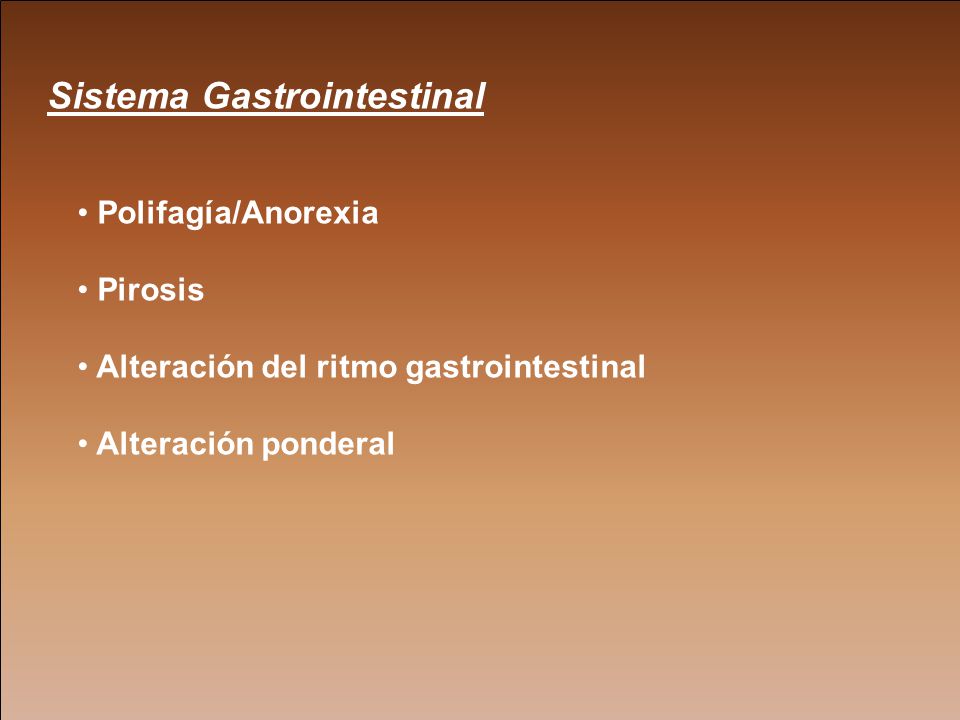 Sistema Gastrointestinal

• Polifagía/Anorexia

• Pirosis

• Alteración del ritmo gastrointestinal

• Alteración ponderal